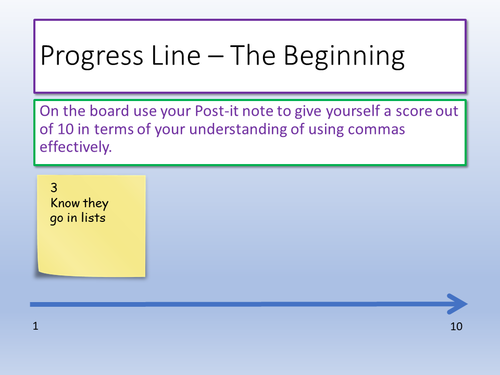 Progress Line – The Beginning

On the board use your Post-it note to give yourself a score out of 10 in terms of your understanding of using commas effectively.

3
Know they go in lists

1

10